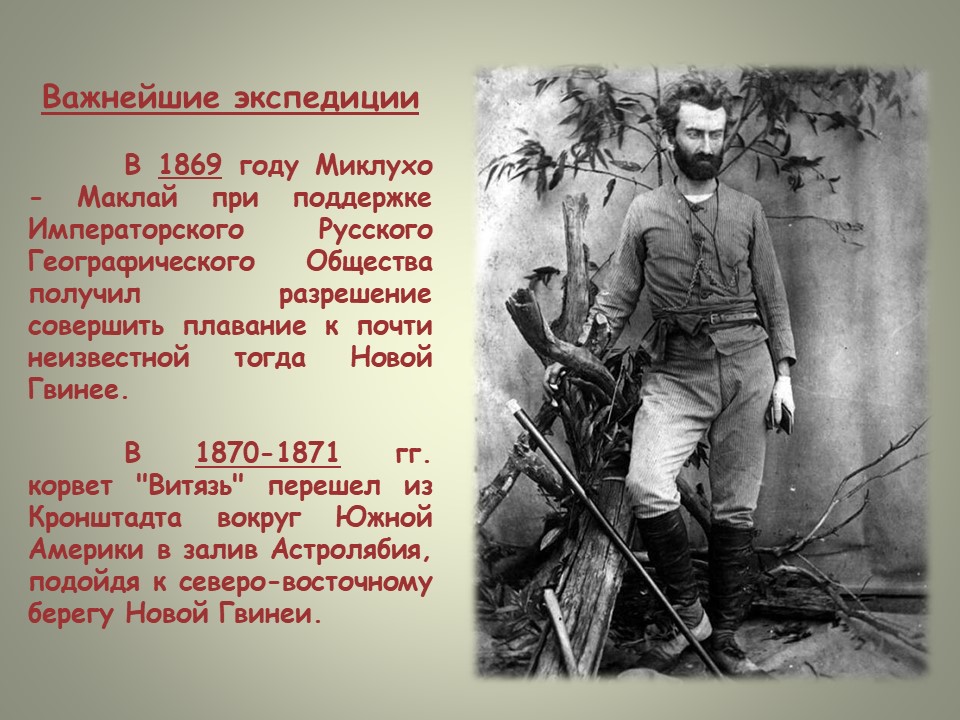 Важнейшие экспедиции

В 1869 году Миклухо - Маклай при поддержке Императорского Русского Географического Общества получил разрешение совершить плавание к почти неизвестной тогда Новой Гвинее.

В 1870-1871 гг. корвет "Витязь" перешел из Кронштадта вокруг Южной Америки в залив Астролябия, подойдя к северо-восточному берегу Новой Гвинеи.